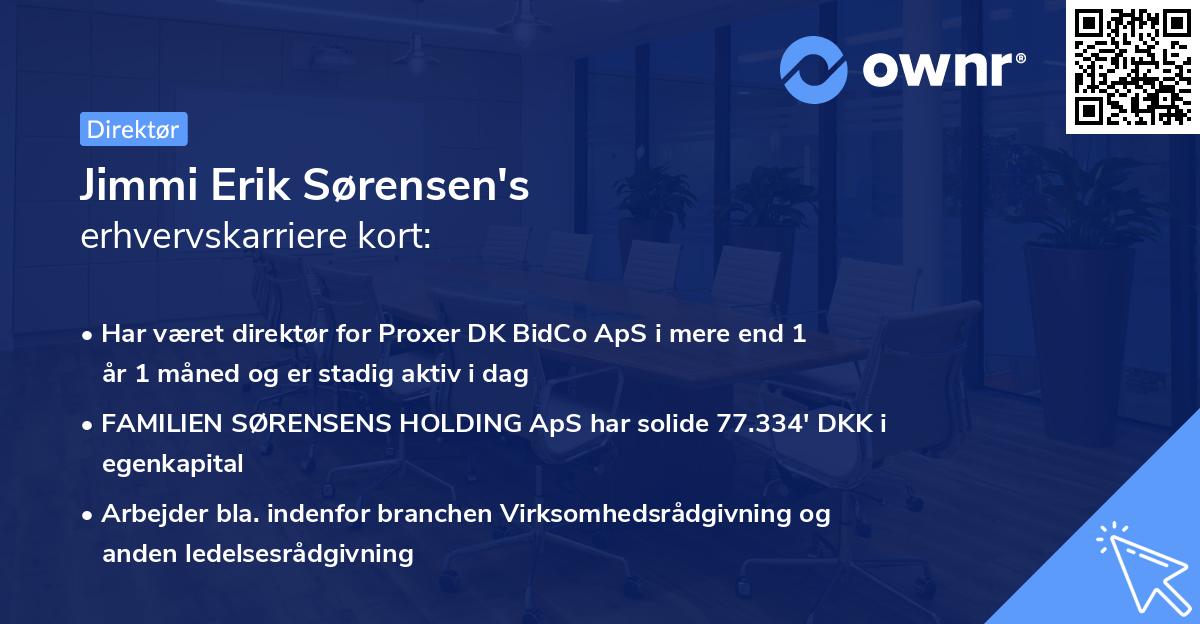 ownr®

Direktør

Jimmi Erik Sørensen's
erhvervskarriere kort:

• Har været direktør for Proxer DK BidCo ApS i mere end 1 år 1 måned og er stadig aktiv i dag

• FAMILIEN SØRENSENS HOLDING ApS har solide 77.334' DKK i egenkapital

• Arbejder bla. indenfor branchen Virksomhedsrådgivning og anden ledelsesrådgivning